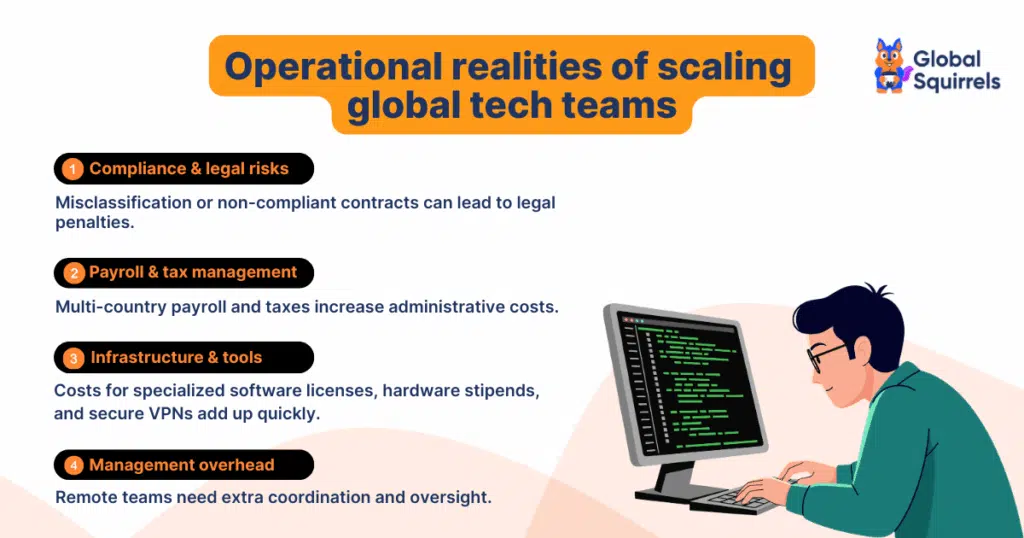 Operational realities of scaling global tech teams

Global Squirrels

1 Compliance & legal risks

Misclassification or non-compliant contracts can lead to legal penalties.

2 Payroll & tax management

Multi-country payroll and taxes increase administrative costs.

3 Infrastructure & tools

Costs for specialized software licenses, hardware stipends, and secure VPNs add up quickly.

4 Management overhead

Remote teams need extra coordination and oversight.